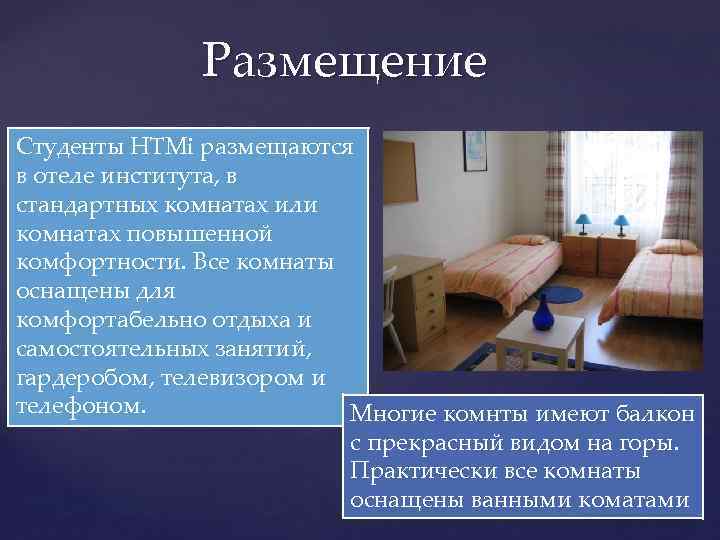 Размещение

Студенты HTMi размещаются в отеле института, в стандартных комнатах или комнатах повышенной комфортности. Все комнаты оснащены для комфортабельно отдыха и самостоятельных занятий, гардеробом, телевизором и телефоном.

Многие комнты имеют балкон с прекрасный видом на горы. Практически все комнаты оснащены ванными коматами